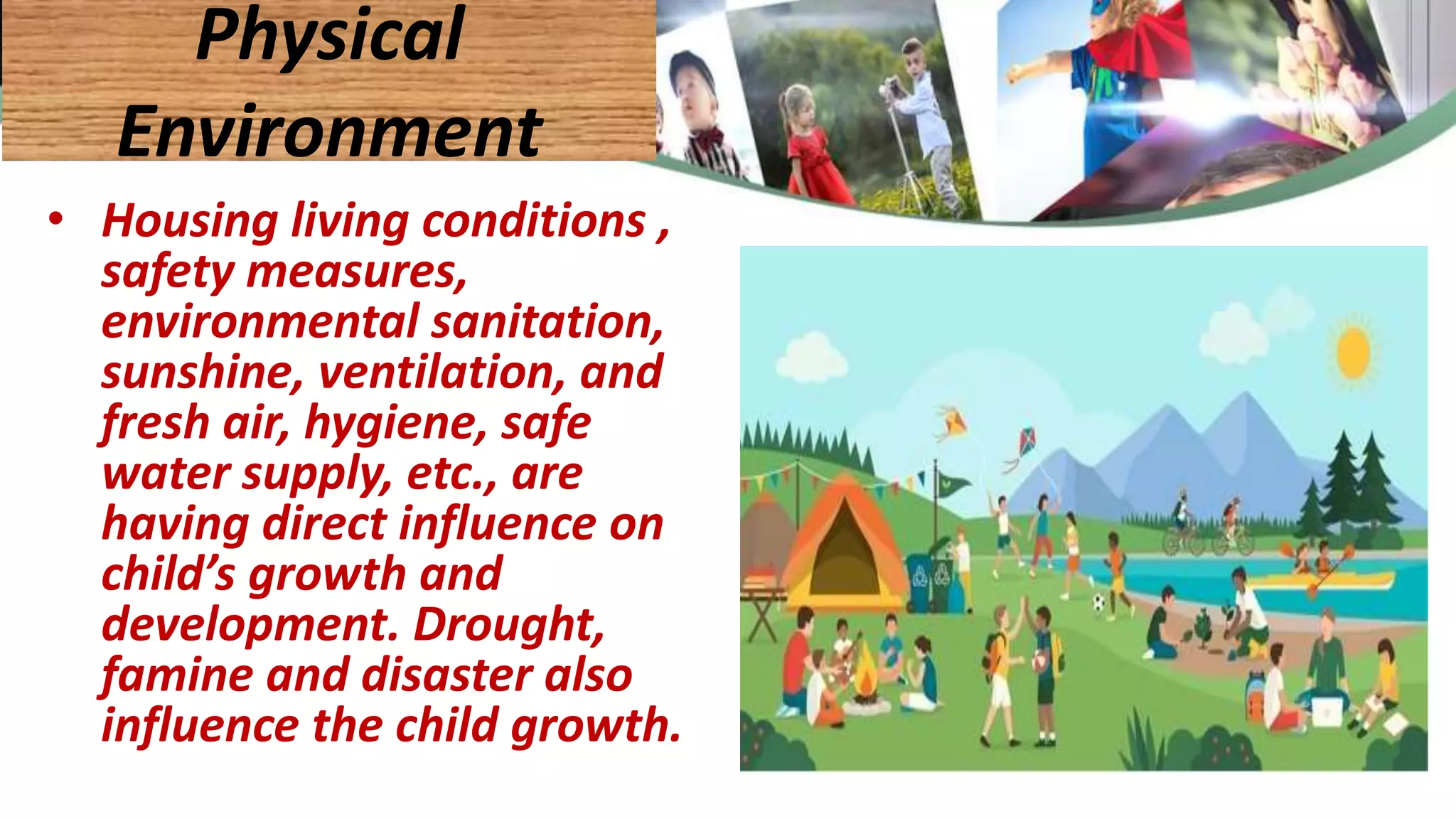 Physical Environment

• Housing living conditions , safety measures, environmental sanitation, sunshine, ventilation, and fresh air, hygiene, safe water supply, etc., are having direct influence on child's growth and development. Drought, famine and disaster also influence the child growth.